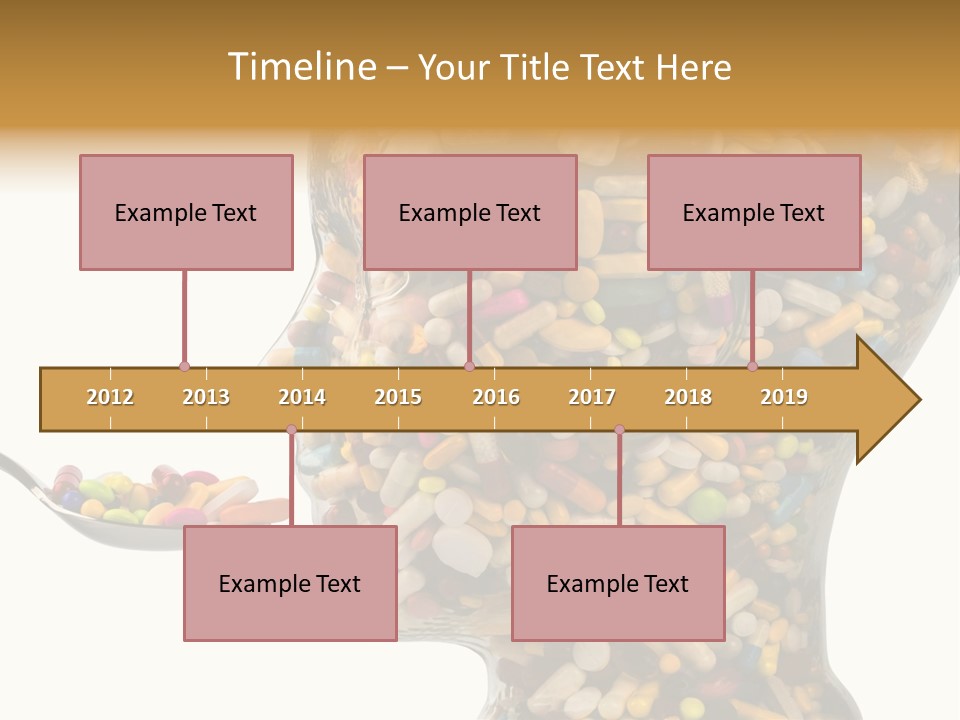 Timeline – Your Title Text Here

Example Text

Example Text

Example Text

2012 2013 2014 2015 2016 2017 2018 2019

Example Text

Example Text